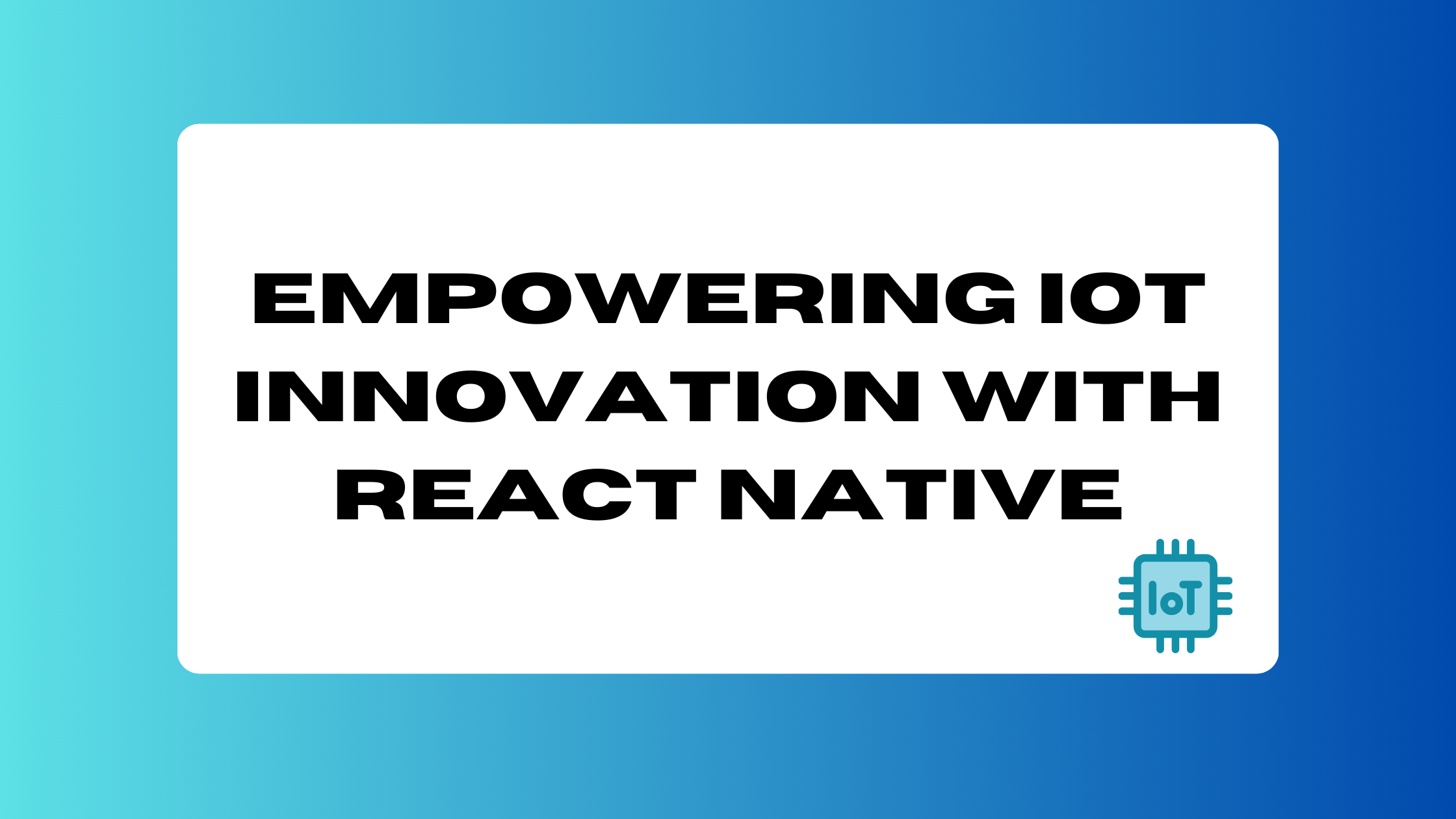 EMPOWERING IOT INNOVATION WITH REACT NATIVE

IoT